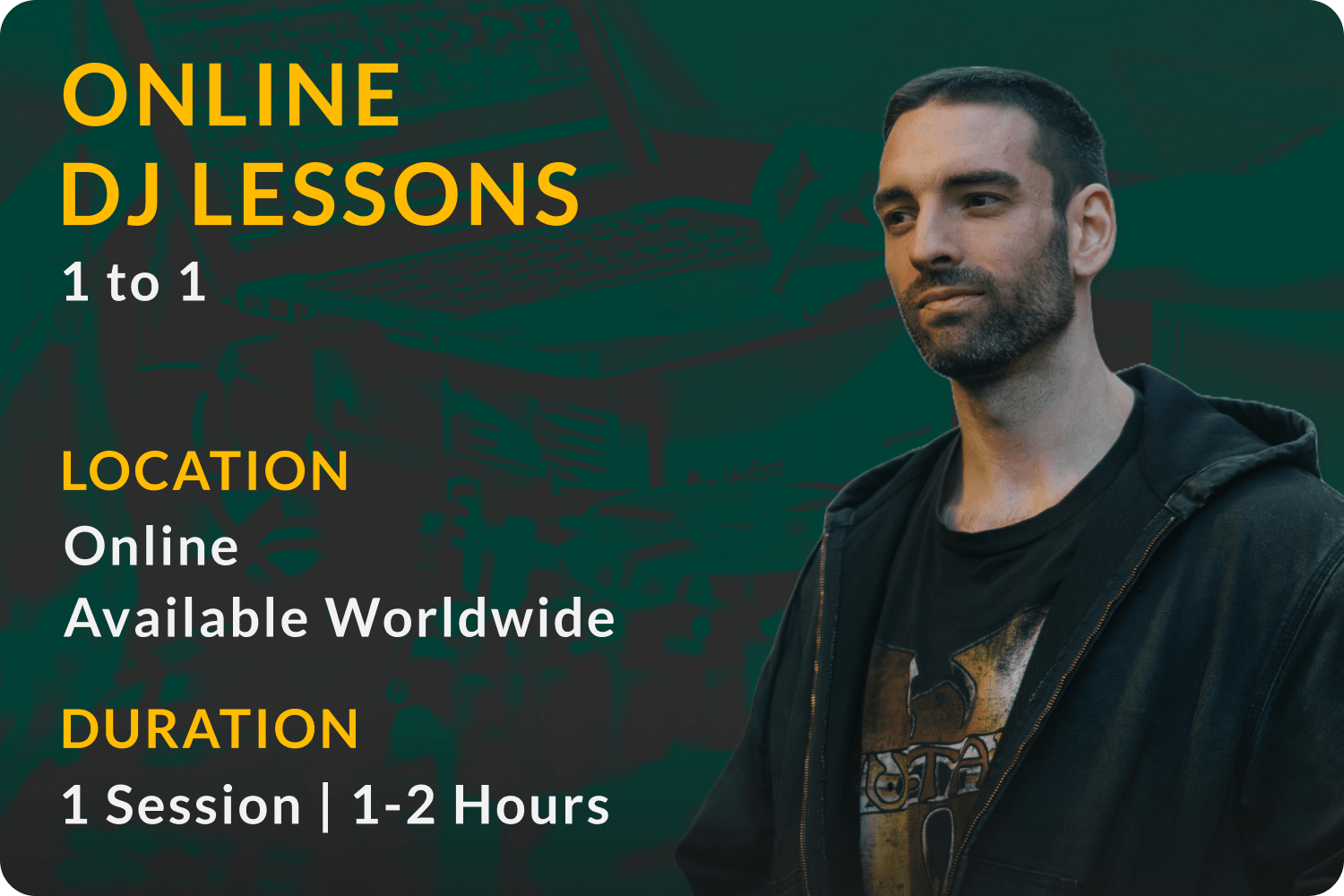 ONLINE
DJ LESSONS
1 to 1

LOCATION
Online
Available Worldwide

DURATION
1 Session | 1-2 Hours